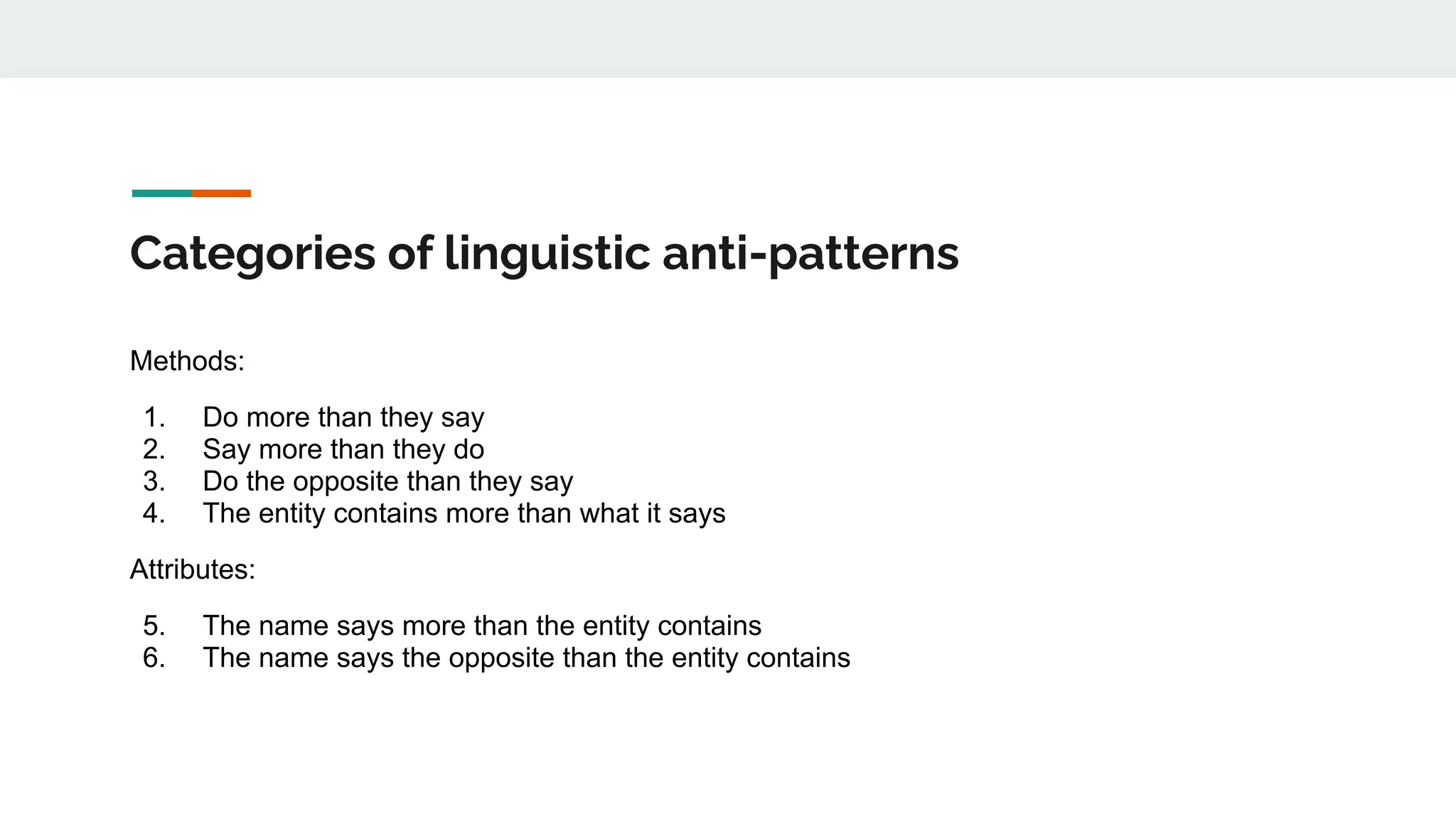 Categories of linguistic anti-patterns

Methods:

1. Do more than they say
2. Say more than they do
3. Do the opposite than they say
4. The entity contains more than what it says

Attributes:

5. The name says more than the entity contains
6. The name says the opposite than the entity contains